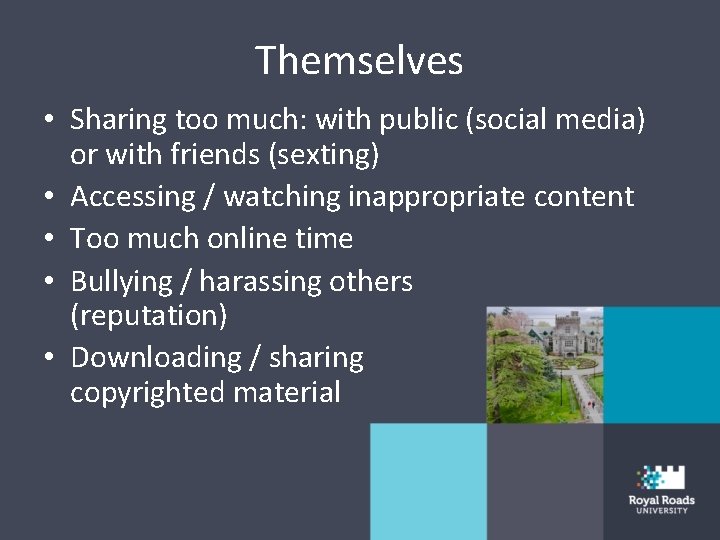 Themselves

• Sharing too much: with public (social media) or with friends (sexting)
• Accessing / watching inappropriate content
• Too much online time
• Bullying / harassing others (reputation)
• Downloading / sharing copyrighted material

Royal Roads
UNIVERSITY